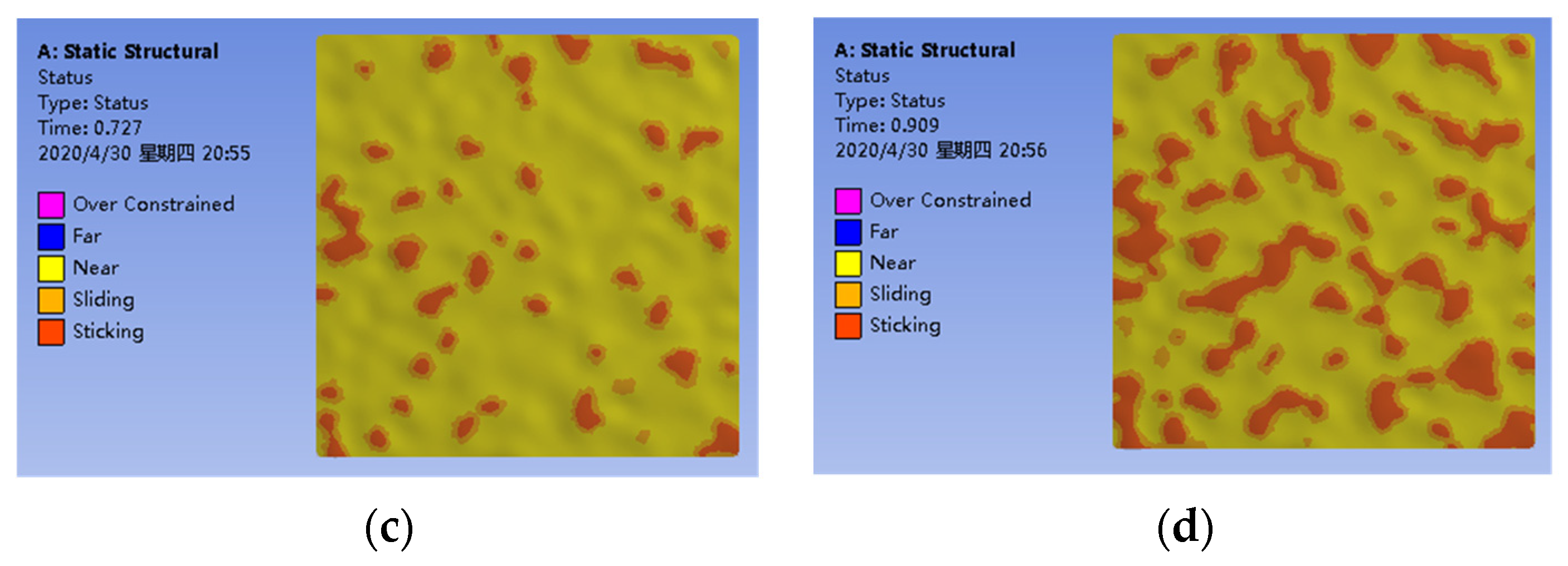 A: Static Structural
Status
Type: Status
Time: 0.727
2020/4/30 星期四 20:55

Over Constrained
Far
Near
Sliding
Sticking

(c)

A: Static Structural
Status
Type: Status
Time: 0.909
2020/4/30 星期四 20:56

Over Constrained
Far
Near
Sliding
Sticking

(d)